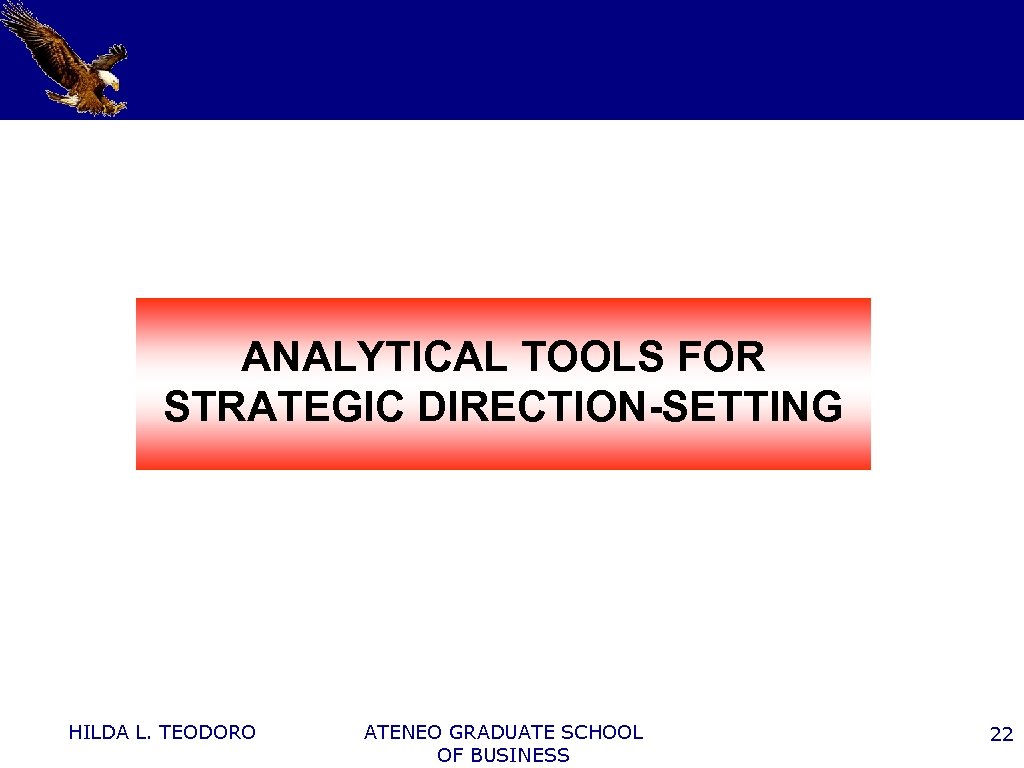 ANALYTICAL TOOLS FOR STRATEGIC DIRECTION-SETTING

HILDA L. TEODORO

ATENEO GRADUATE SCHOOL OF BUSINESS

22